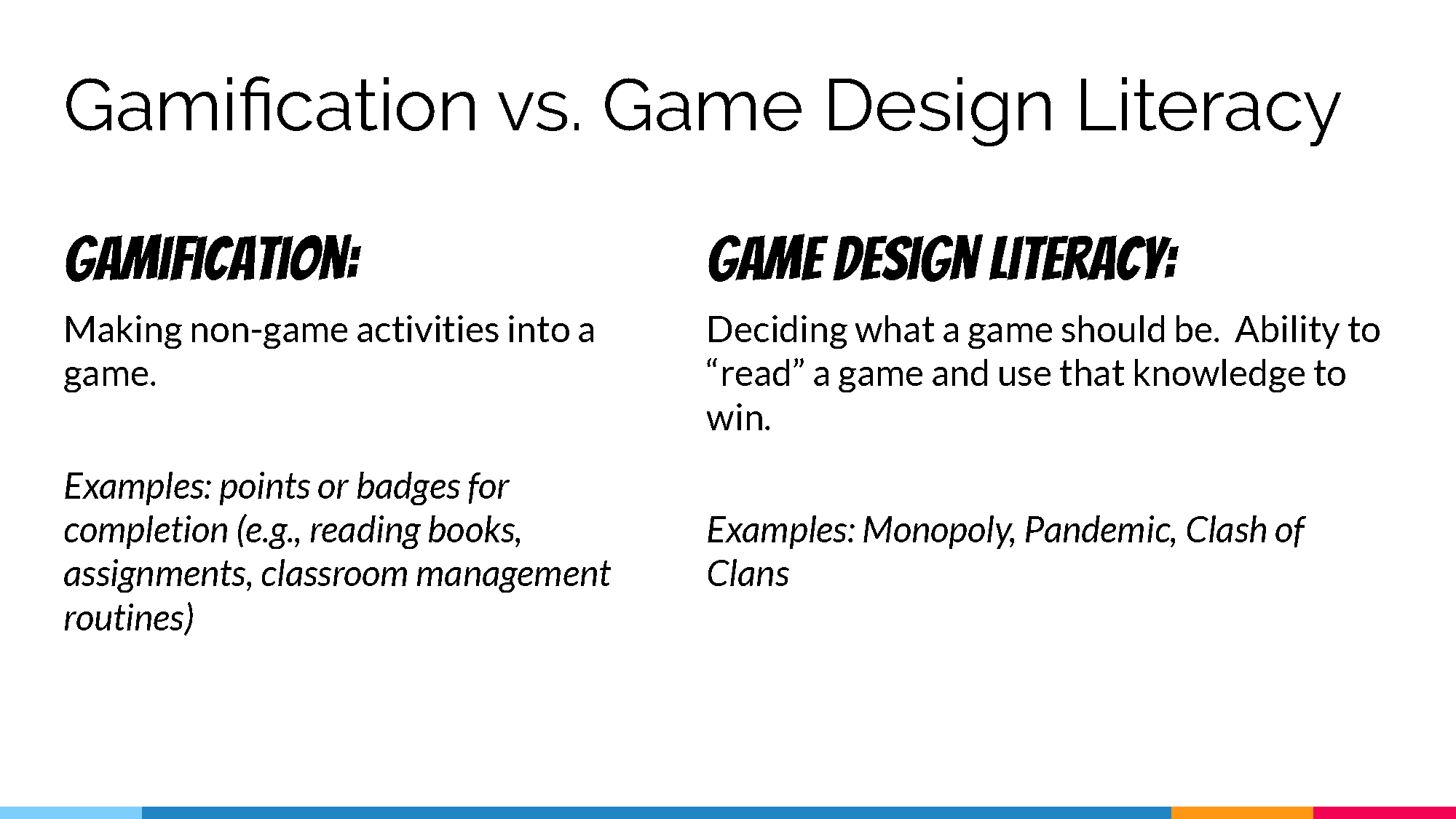 Gamification vs. Game Design Literacy

GAMIFICATION:

Making non-game activities into a game.

Examples: points or badges for completion (e.g., reading books, assignments, classroom management routines)

GAME DESIGN LITERACY:

Deciding what a game should be. Ability to “read” a game and use that knowledge to win.

Examples: Monopoly, Pandemic, Clash of Clans